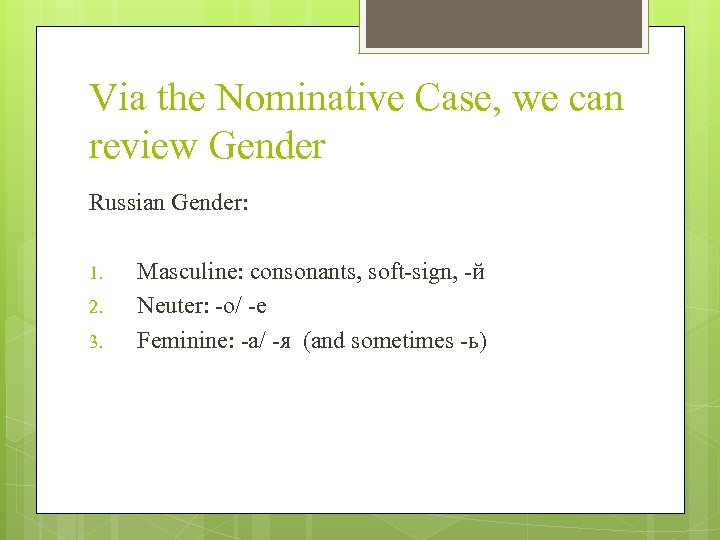 Via the Nominative Case, we can review Gender

Russian Gender:

1. Masculine: consonants, soft-sign, -й
2. Neuter: -о/ -е
3. Feminine: -а/ -я (and sometimes -ь)